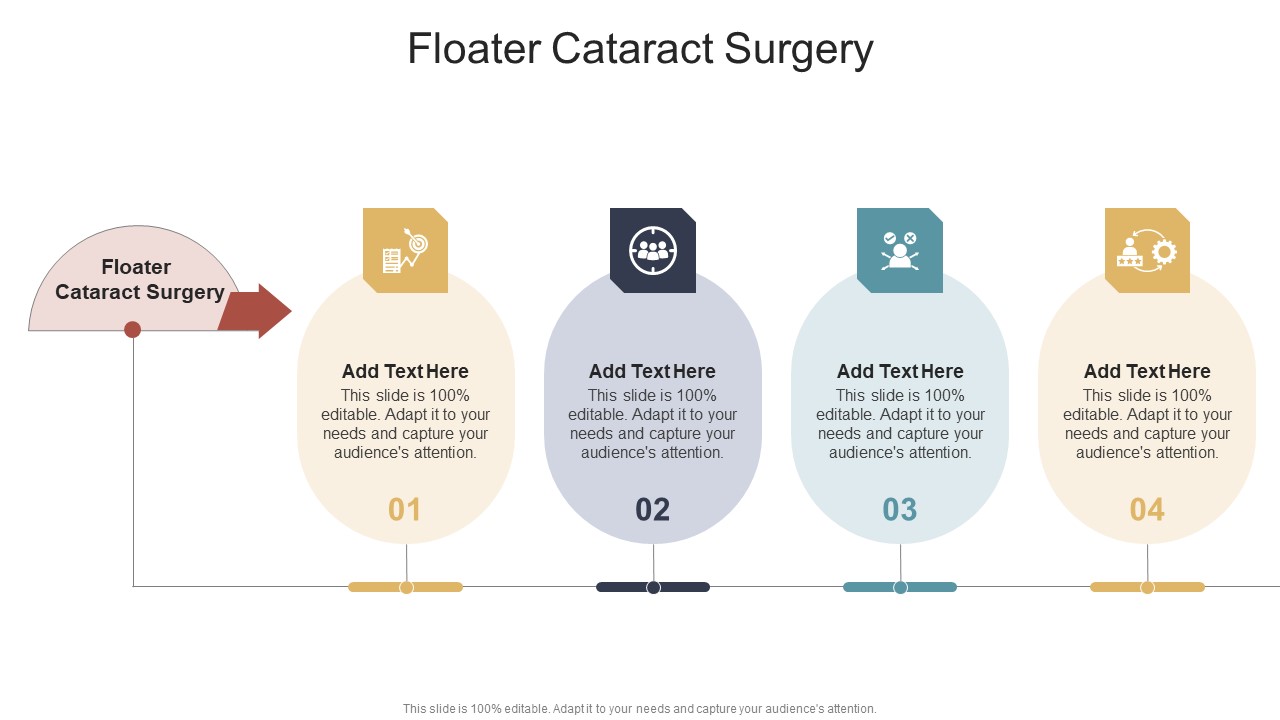 Floater Cataract Surgery

Floater Cataract Surgery

Add Text Here
This slide is 100% editable. Adapt it to your needs and capture your audience's attention.
01

Add Text Here
This slide is 100% editable. Adapt it to your needs and capture your audience's attention.
02

Add Text Here
This slide is 100% editable. Adapt it to your needs and capture your audience's attention.
03

Add Text Here
This slide is 100% editable. Adapt it to your needs and capture your audience's attention.
04

This slide is 100% editable. Adapt it to your needs and capture your audience's attention.